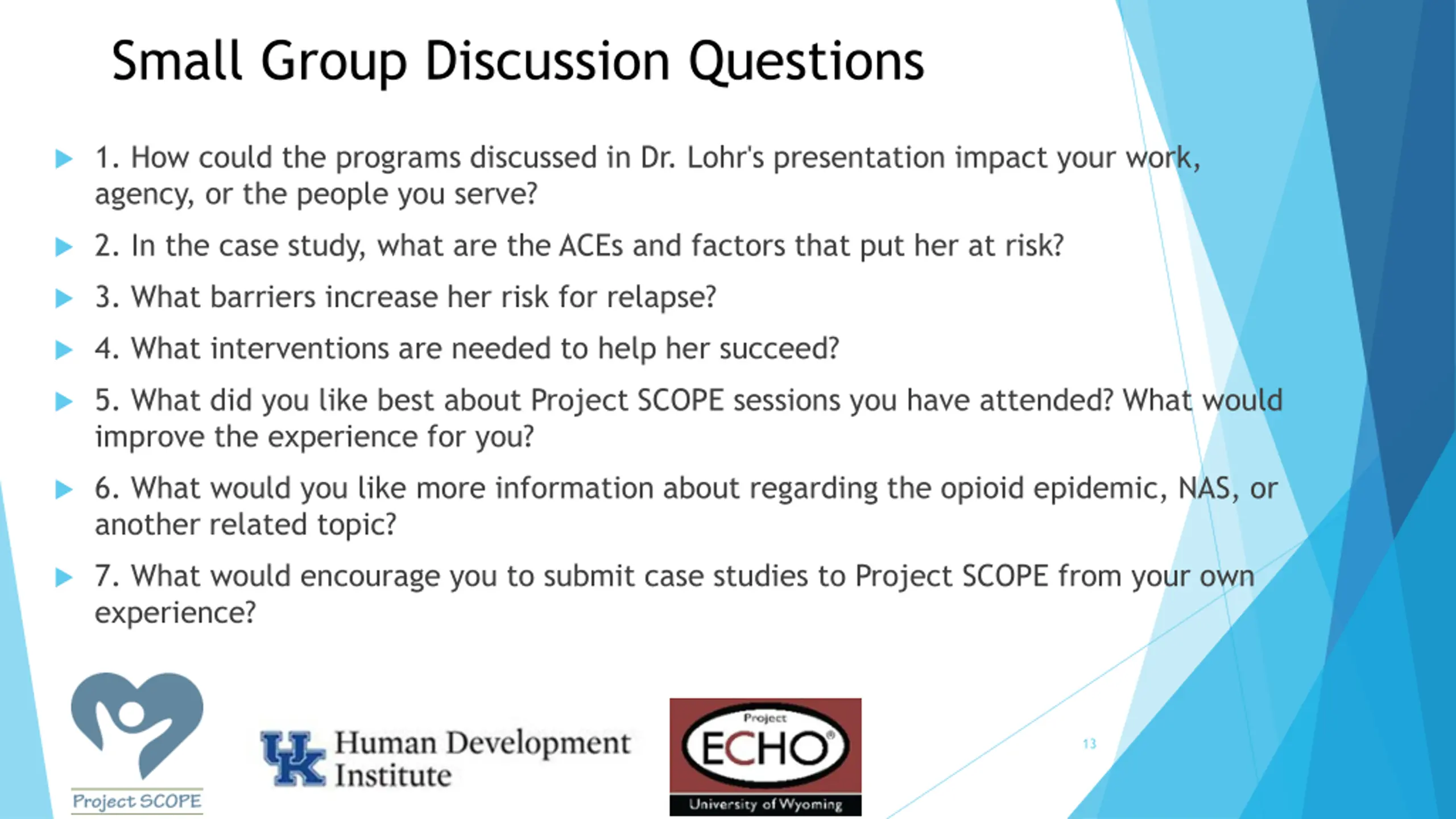 Small Group Discussion Questions

1. How could the programs discussed in Dr. Lohr's presentation impact your work, agency, or the people you serve?

2. In the case study, what are the ACEs and factors that put her at risk?

3. What barriers increase her risk for relapse?

4. What interventions are needed to help her succeed?

5. What did you like best about Project SCOPE sessions you have attended? What would improve the experience for you?

6. What would you like more information about regarding the opioid epidemic, NAS, or another related topic?

7. What would encourage you to submit case studies to Project SCOPE from your own experience?

Project SCOPE

UK Human Development Institute

Project ECHO® University of Wyoming

13